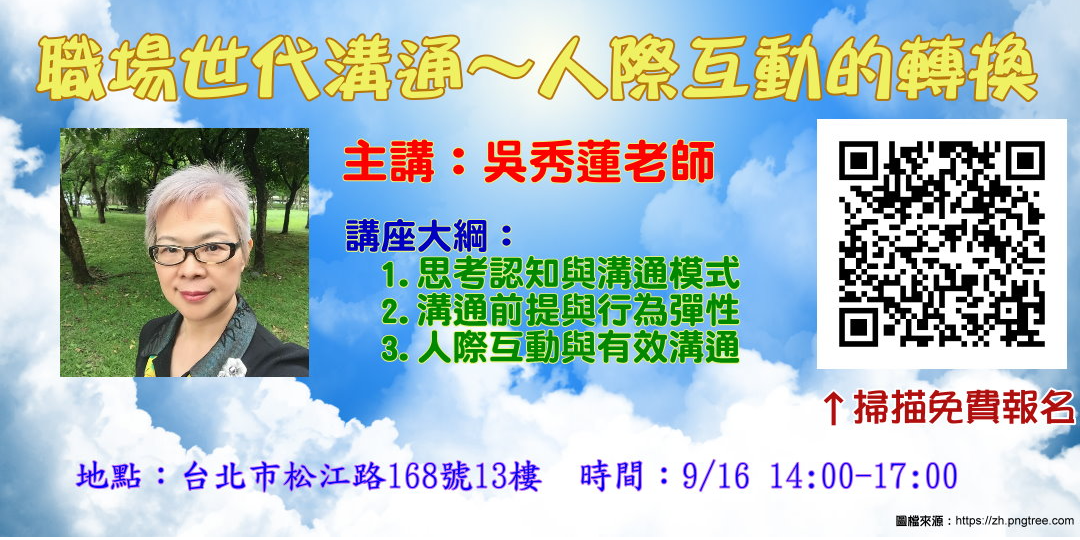 職場世代溝通～人際互動的轉換

主講：吳秀蓮老師

講座大綱：
1. 思考認知與溝通模式
2. 溝通前提與行為彈性
3. 人際互動與有效溝通

↑掃描免費報名

地點：台北市松江路168號13樓　時間：9/16 14:00-17:00

圖檔來源：https://zh.pngtree.com